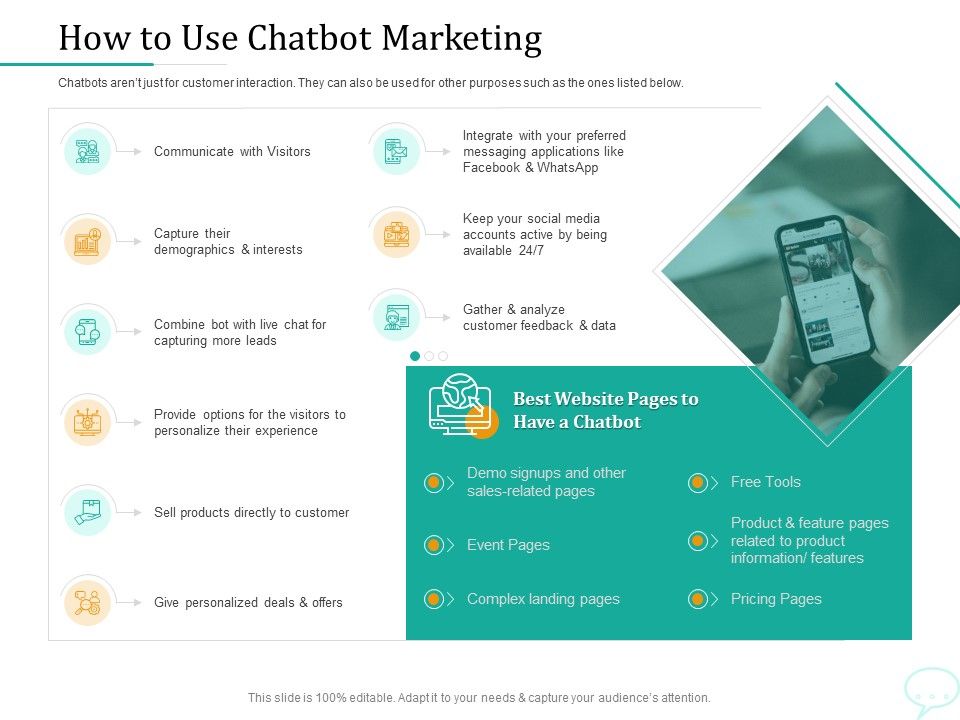 How to Use Chatbot Marketing

Chatbots aren't just for customer interaction. They can also be used for other purposes such as the ones listed below.

Communicate with Visitors

Capture their demographics & interests

Combine bot with live chat for capturing more leads

Provide options for the visitors to personalize their experience

Sell products directly to customer

Give personalized deals & offers

Integrate with your preferred messaging applications like Facebook & WhatsApp

Keep your social media accounts active by being available 24/7

Gather & analyze customer feedback & data

Best Website Pages to Have a Chatbot

Demo signups and other sales-related pages

Event Pages

Complex landing pages

Free Tools

Product & feature pages related to product information/ features

Pricing Pages

This slide is 100% editable. Adapt it to your needs & capture your audience's attention.